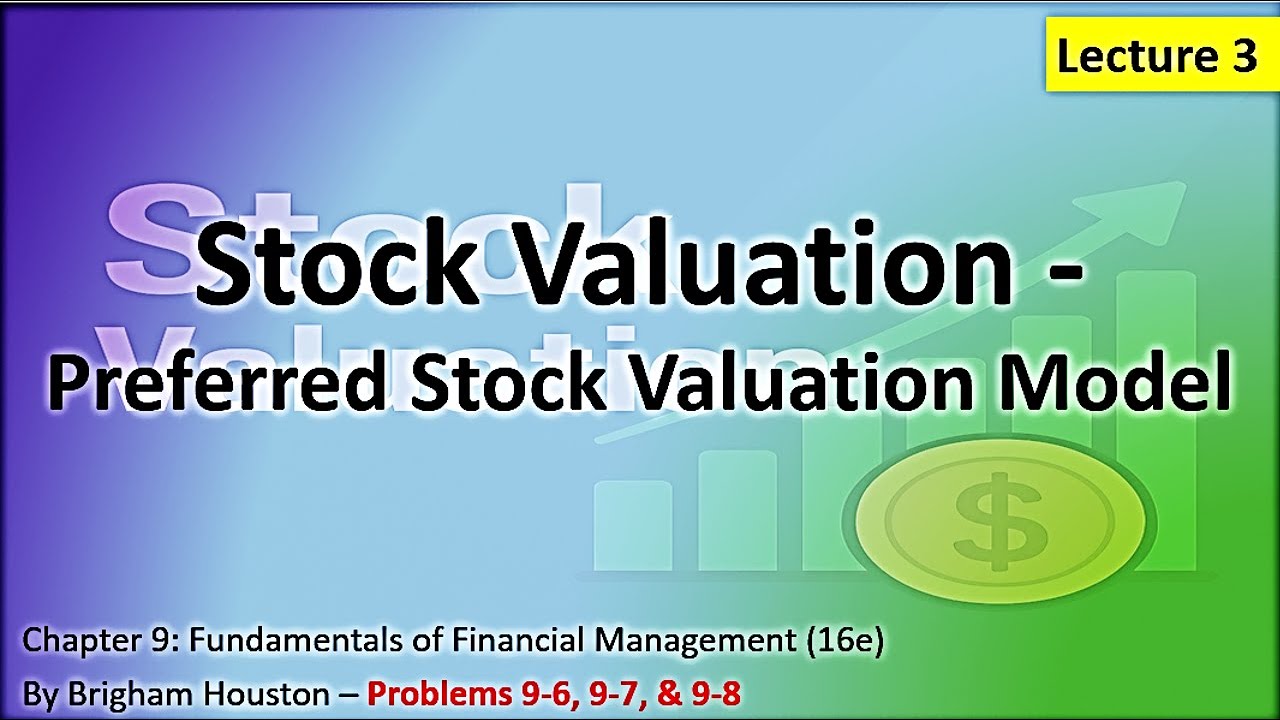 Lecture 3

Stock Valuation -
Preferred Stock Valuation Model

$

Chapter 9: Fundamentals of Financial Management (16e)
By Brigham Houston – Problems 9-6, 9-7, & 9-8